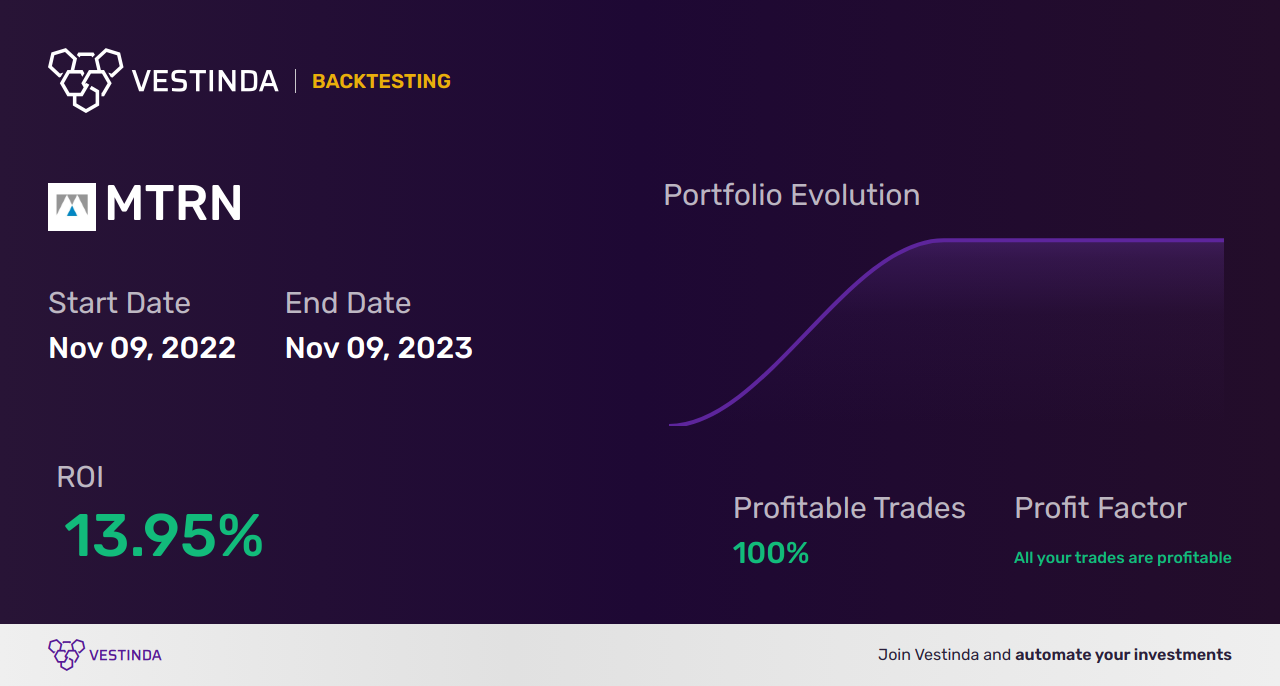 VESTINDA | BACKTESTING

MTRN

Start Date
Nov 09, 2022

End Date
Nov 09, 2023

Portfolio Evolution

ROI
13.95%

Profitable Trades
100%

Profit Factor
All your trades are profitable

VESTINDA

Join Vestinda and automate your investments